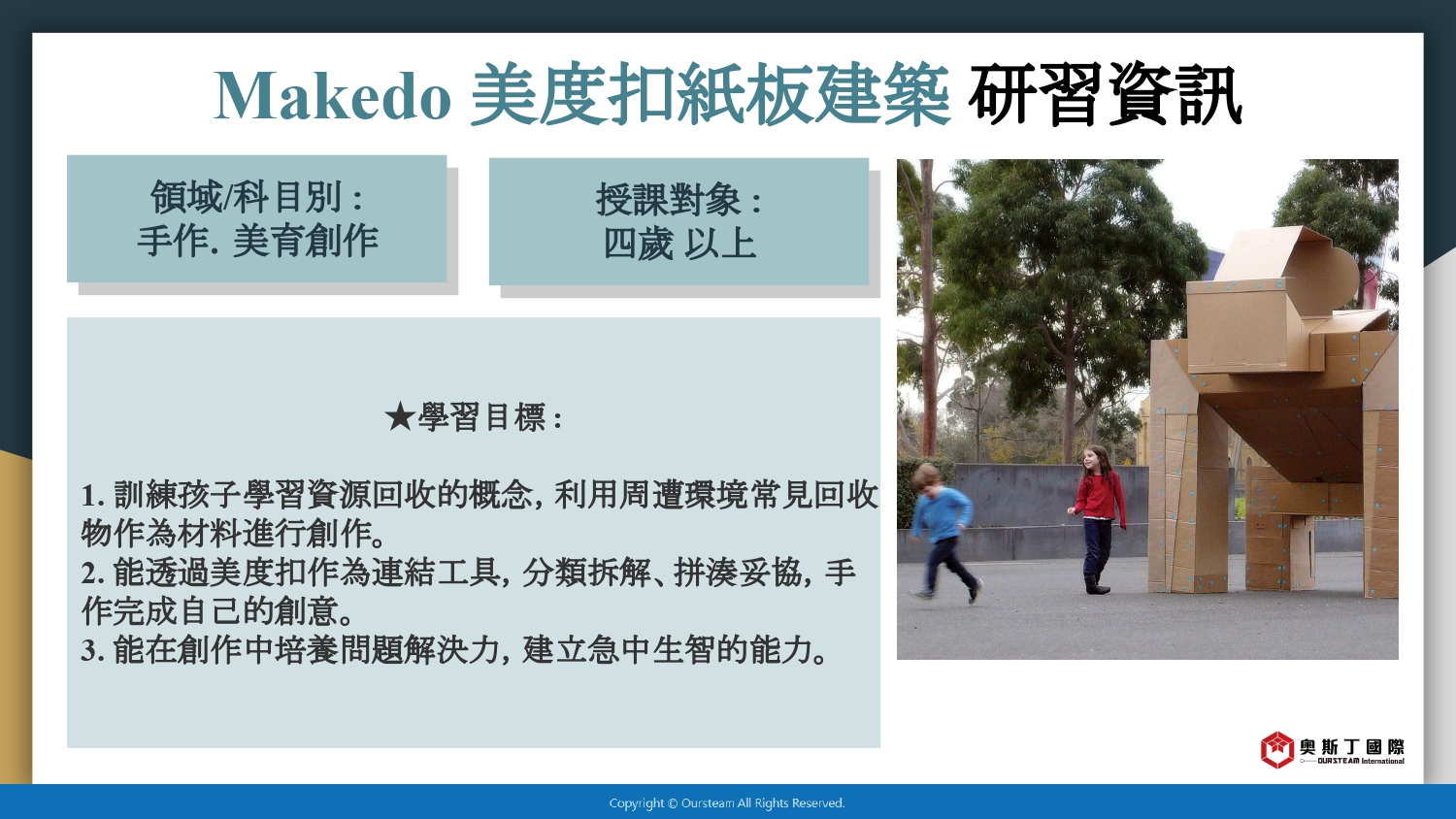 Makedo 美度扣紙板建築 研習資訊

領域/科目別：
手作. 美育創作

授課對象：
四歲 以上

★學習目標：

1. 訓練孩子學習資源回收的概念, 利用周遭環境常見回收物作為材料進行創作。
2. 能透過美度扣作為連結工具, 分類拆解、拼湊妥協, 手作完成自己的創意。
3. 能在創作中培養問題解決力, 建立急中生智的能力。

奧斯丁國際
OURSTEAM International

Copyright © Oursteam All Rights Reserved.